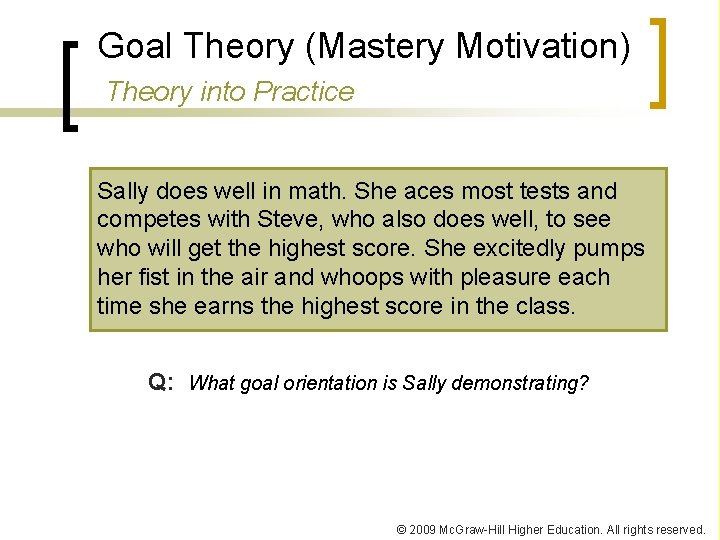 Goal Theory (Mastery Motivation)

Theory into Practice

Sally does well in math. She aces most tests and competes with Steve, who also does well, to see who will get the highest score. She excitedly pumps her fist in the air and whoops with pleasure each time she earns the highest score in the class.

Q: What goal orientation is Sally demonstrating?

© 2009 McGraw-Hill Higher Education. All rights reserved.